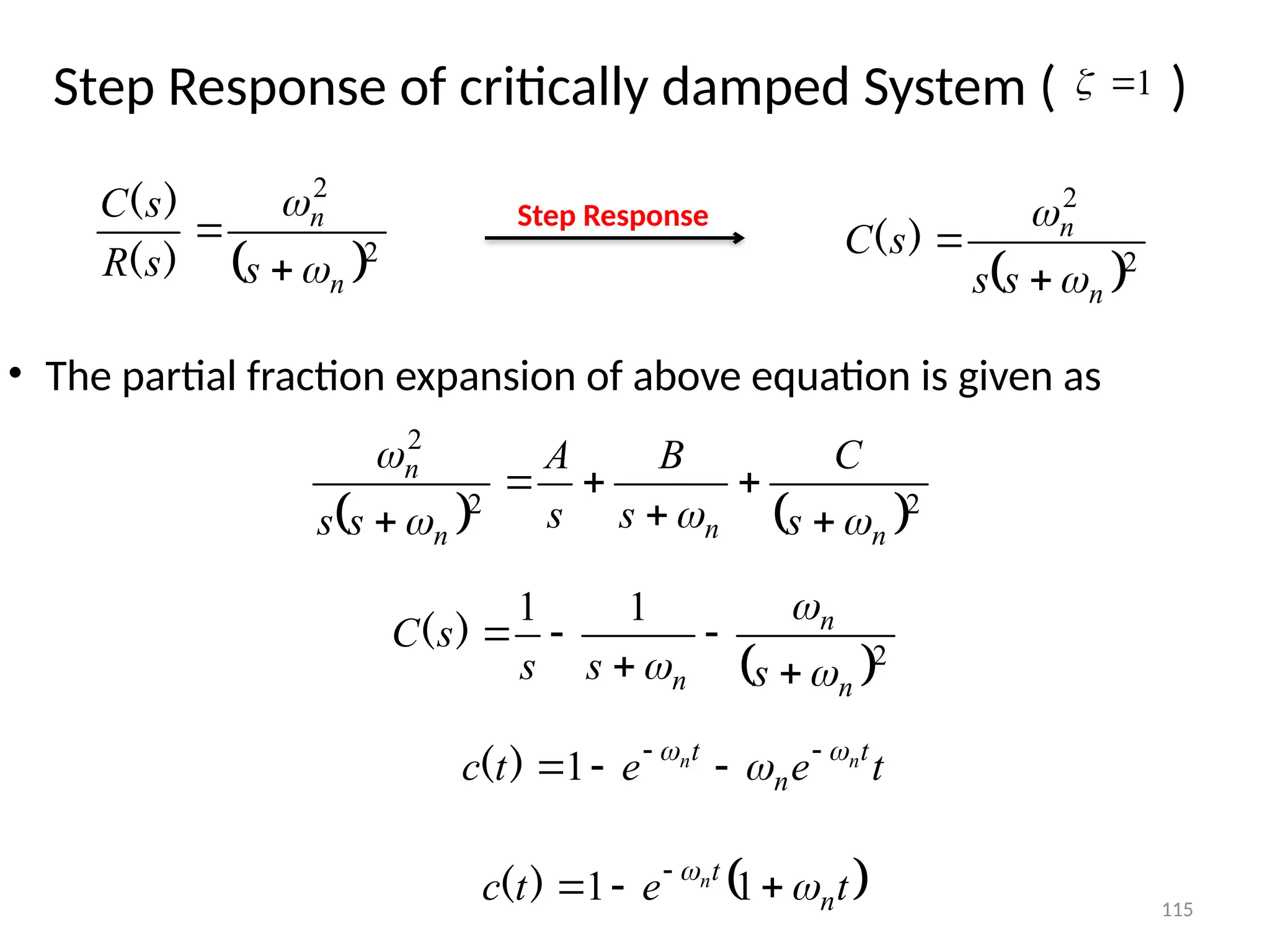 Step Response of critically damped System ( $\zeta = 1$ )

$\frac{C(s)}{R(s)} = \frac{\omega_n^2}{(s+\omega_n)^2}$ Step Response $C(s) = \frac{\omega_n^2}{s(s+\omega_n)^2}$

• The partial fraction expansion of above equation is given as

$\frac{\omega_n^2}{s(s+\omega_n)^2} = \frac{A}{s} + \frac{B}{s+\omega_n} + \frac{C}{(s+\omega_n)^2}$

$C(s) = \frac{1}{s} - \frac{1}{s+\omega_n} - \frac{\omega_n}{(s+\omega_n)^2}$

$c(t) = 1 - e^{-\omega_n t} - \omega_n e^{-\omega_n t} t$

$c(t) = 1 - e^{-\omega_n t}(1 + \omega_n t)$

115